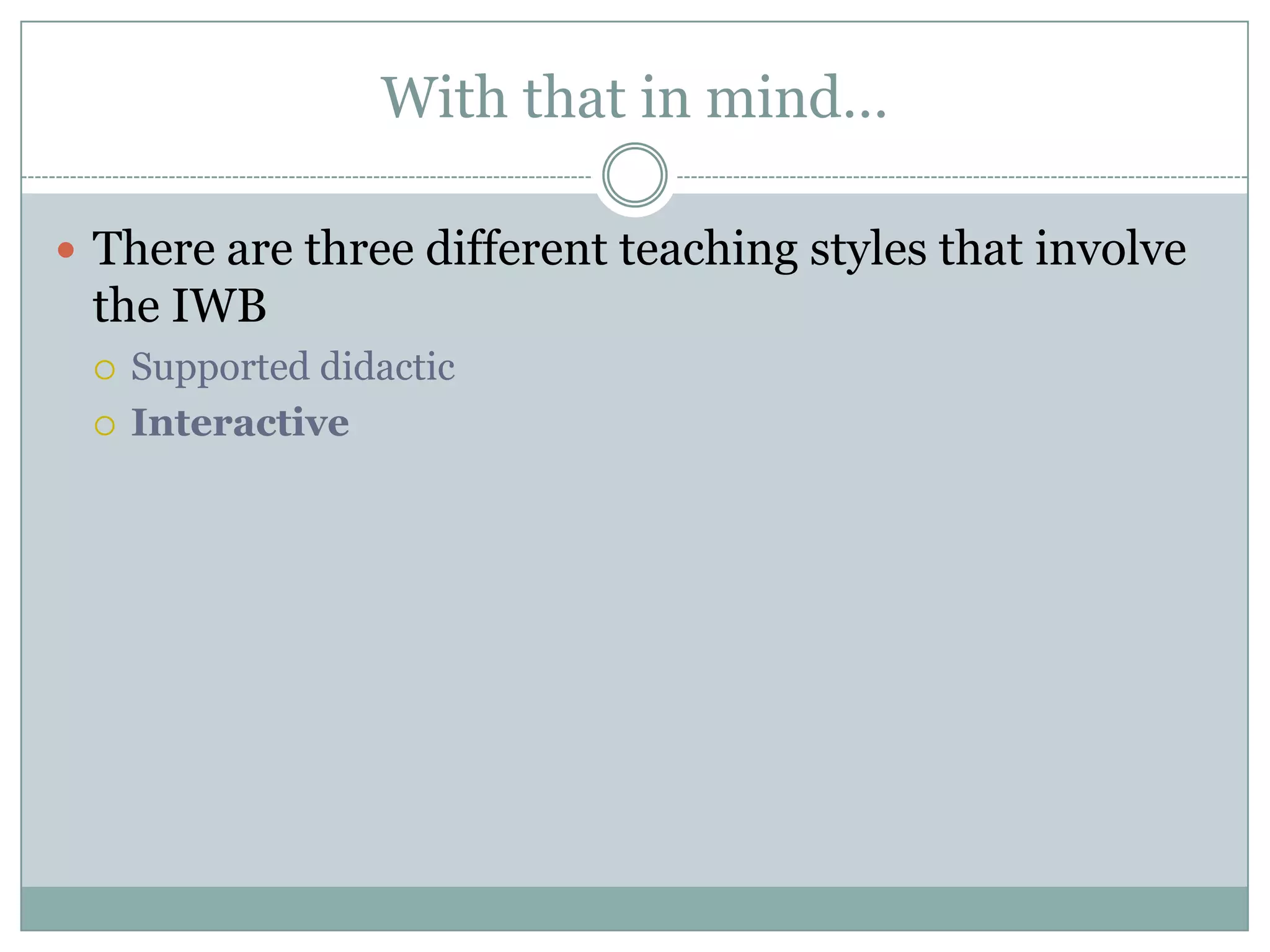 With that in mind…

There are three different teaching styles that involve the IWB

Supported didactic

Interactive